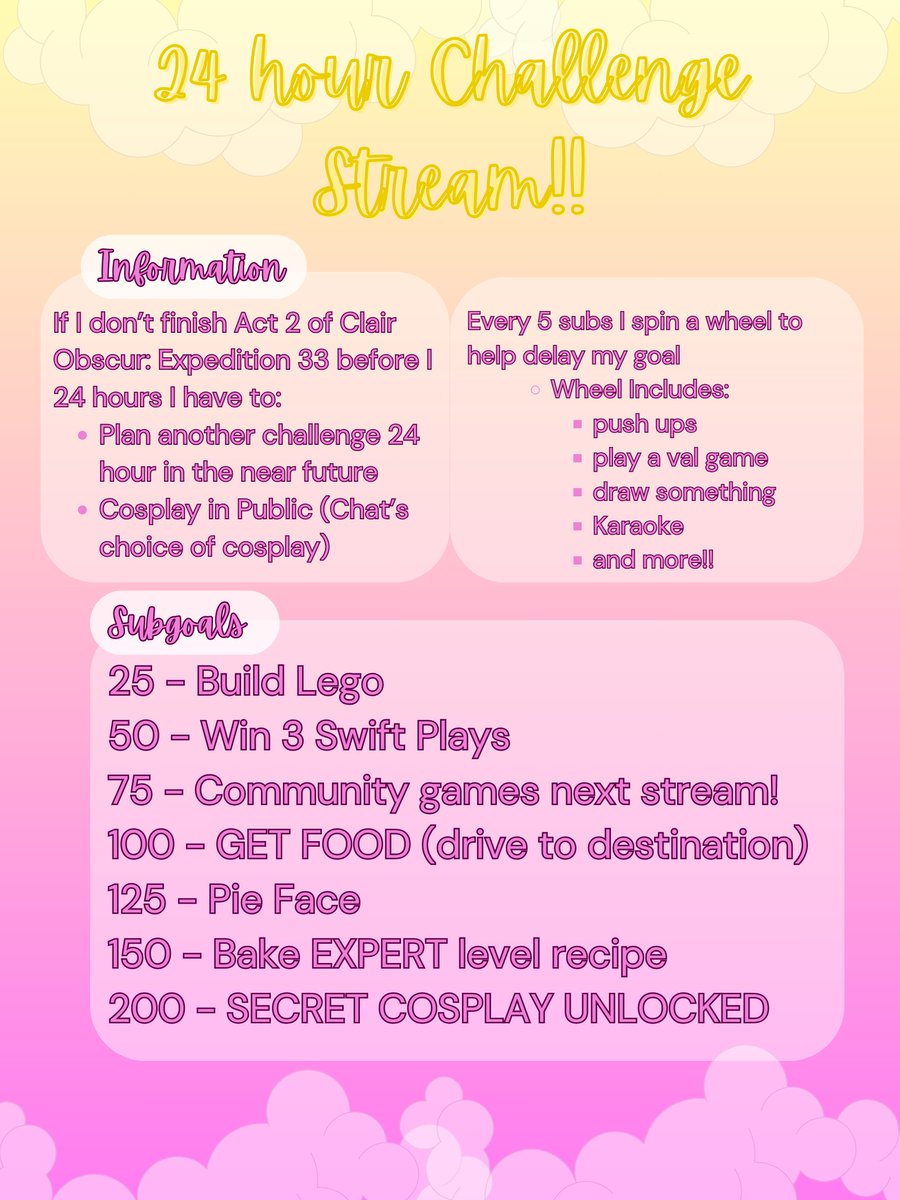 24 hour Challenge Stream!!

Information

If I don't finish Act 2 of Clair Obscur: Expedition 33 before I 24 hours I have to:
- Plan another challenge 24 hour in the near future
- Cosplay in Public (Chat's choice of cosplay)

Every 5 subs I spin a wheel to help delay my goal
- Wheel Includes:
  - push ups
  - play a val game
  - draw something
  - Karaoke
  - and more!!

Subgoals

25 - Build Lego
50 - Win 3 Swift Plays
75 - Community games next stream!
100 - GET FOOD (drive to destination)
125 - Pie Face
150 - Bake EXPERT level recipe
200 - SECRET COSPLAY UNLOCKED